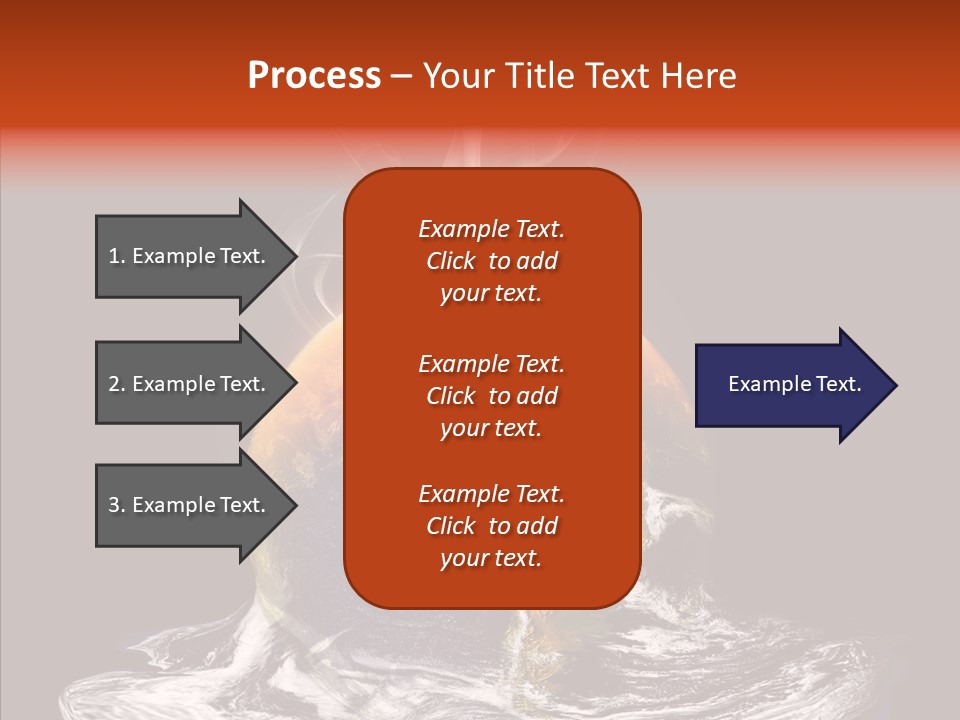 Process – Your Title Text Here

1. Example Text.

2. Example Text.

3. Example Text.

Example Text. Click to add your text.

Example Text. Click to add your text.

Example Text. Click to add your text.

Example Text.